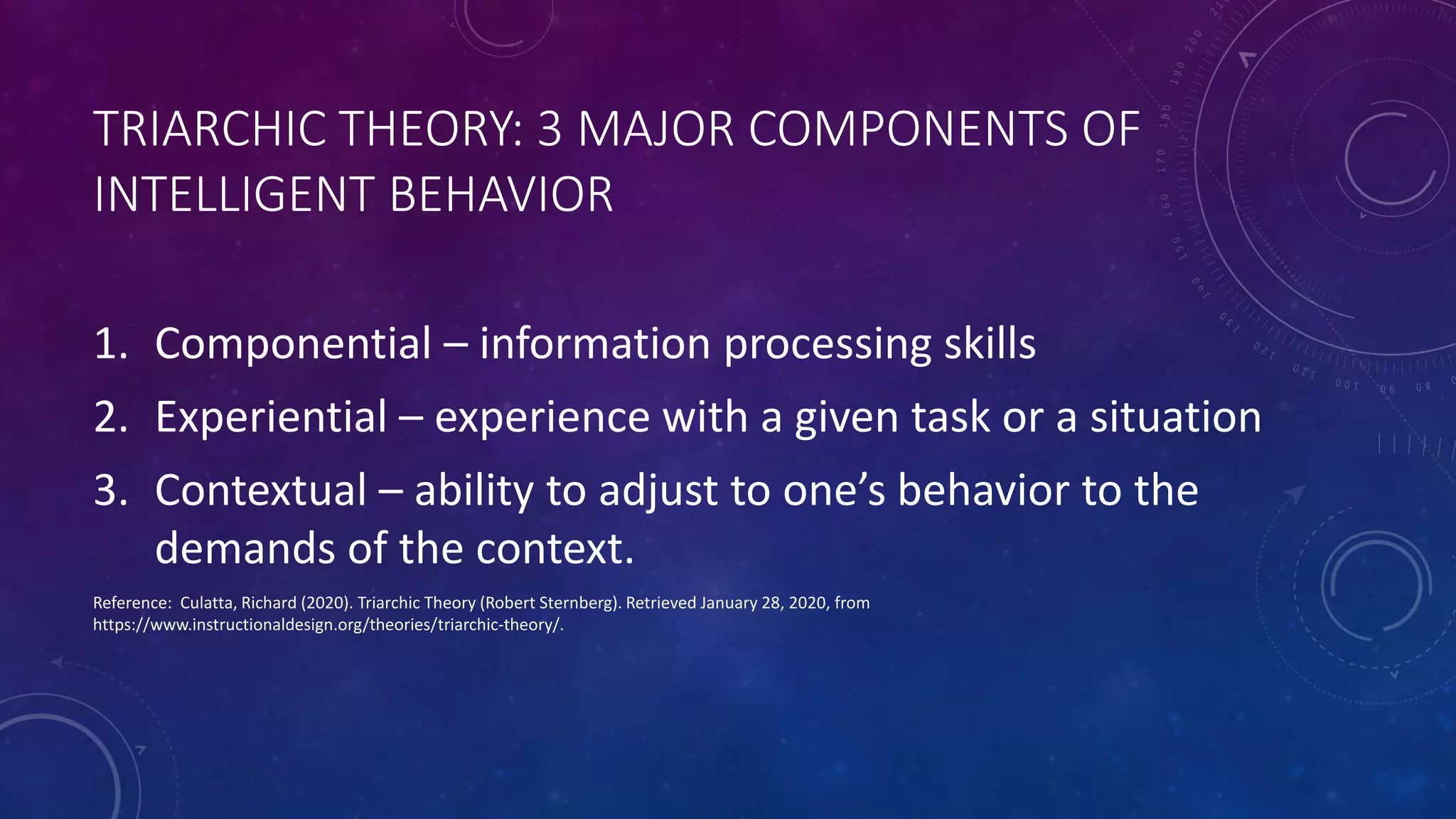 TRIARCHIC THEORY: 3 MAJOR COMPONENTS OF INTELLIGENT BEHAVIOR

1. Componential – information processing skills
2. Experiential – experience with a given task or a situation
3. Contextual – ability to adjust to one's behavior to the demands of the context.

Reference: Culatta, Richard (2020). Triarchic Theory (Robert Sternberg). Retrieved January 28, 2020, from https://www.instructionaldesign.org/theories/triarchic-theory/.